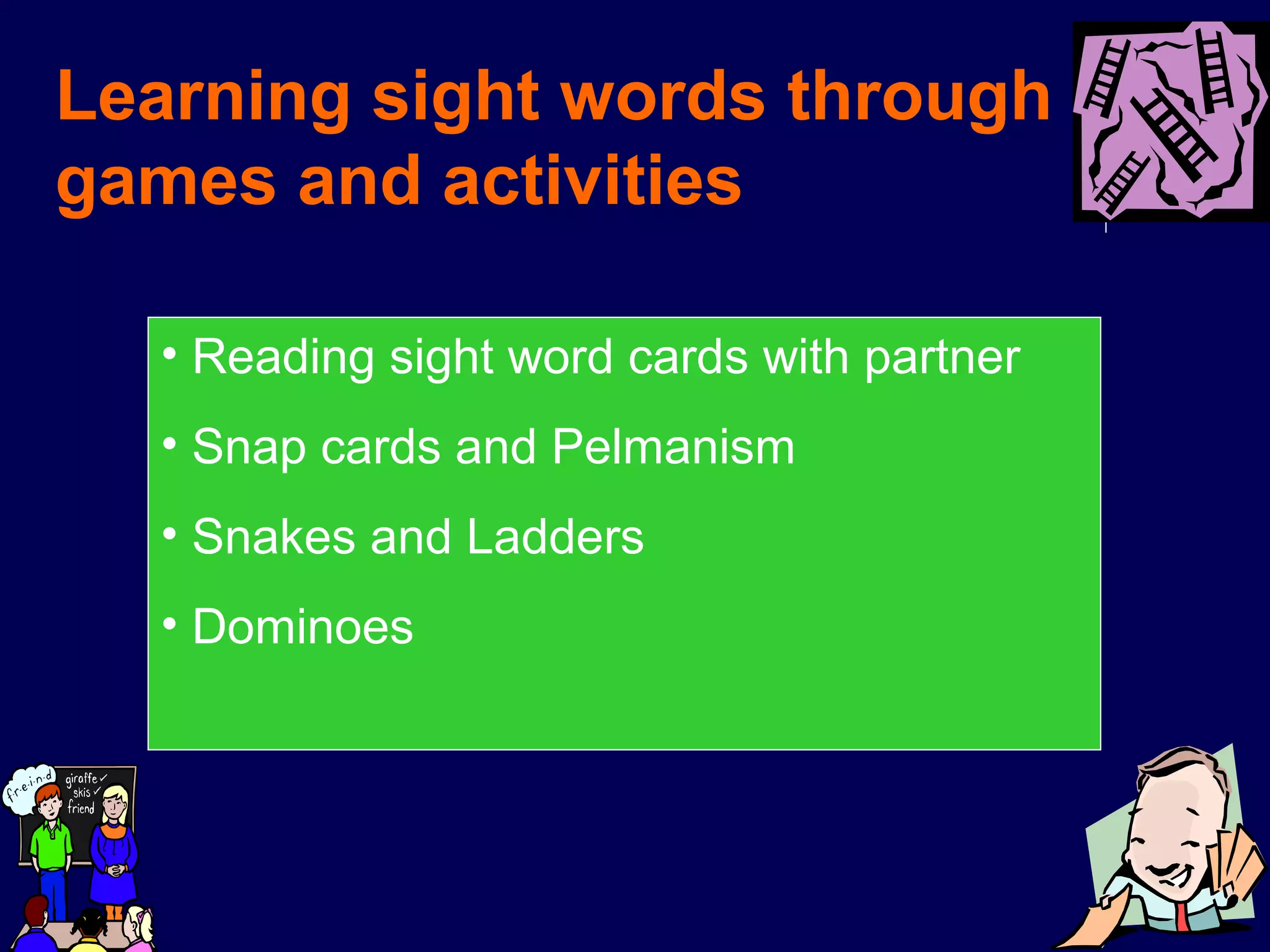 Learning sight words through games and activities

• Reading sight word cards with partner
• Snap cards and Pelmanism
• Snakes and Ladders
• Dominoes

f-r-e-i-n-d

giraffe ✓
skis ✓
friend